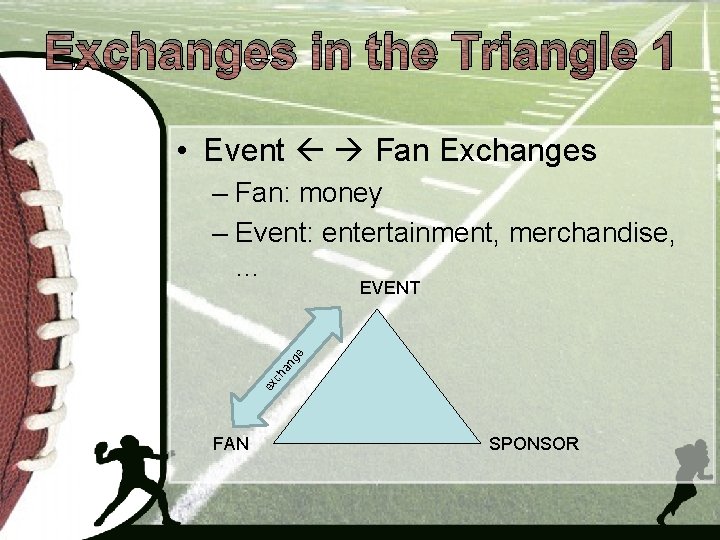 Exchanges in the Triangle 1

• Event ← → Fan Exchanges

– Fan: money

– Event: entertainment, merchandise, …

EVENT

exchange

FAN

SPONSOR